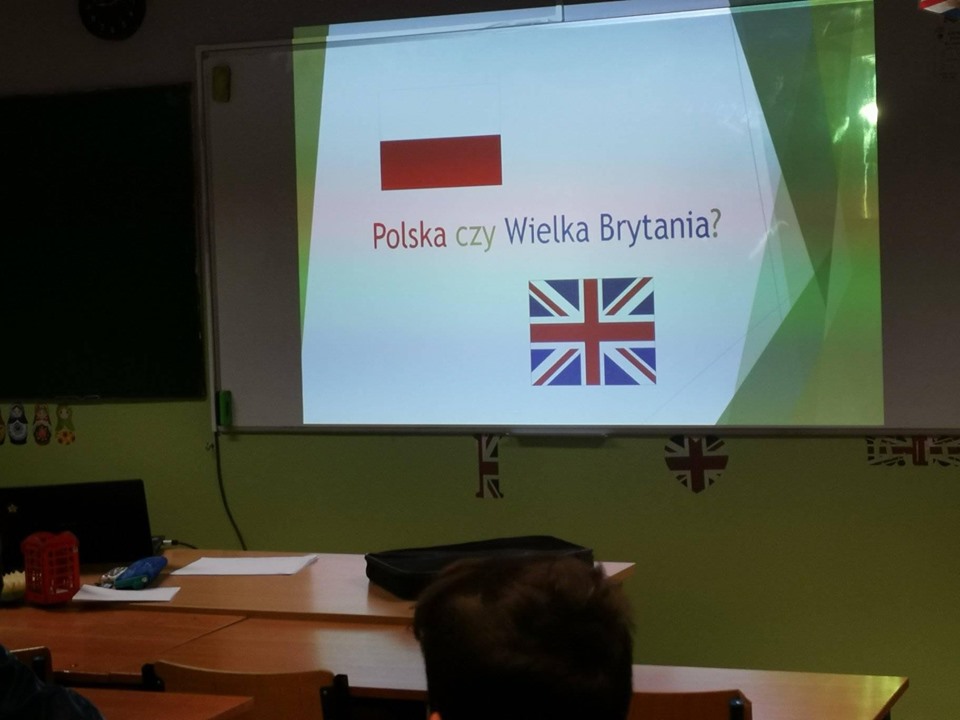 Polska czy Wielka Brytania?